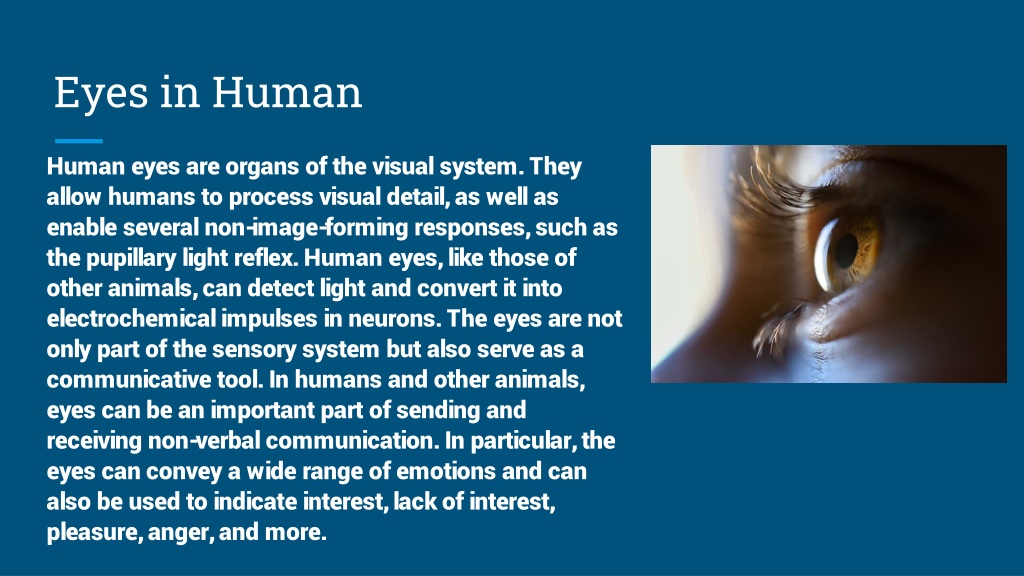 Eyes in Human

Human eyes are organs of the visual system. They allow humans to process visual detail, as well as enable several non-image-forming responses, such as the pupillary light reflex. Human eyes, like those of other animals, can detect light and convert it into electrochemical impulses in neurons. The eyes are not only part of the sensory system but also serve as a communicative tool. In humans and other animals, eyes can be an important part of sending and receiving non-verbal communication. In particular, the eyes can convey a wide range of emotions and can also be used to indicate interest, lack of interest, pleasure, anger, and more.